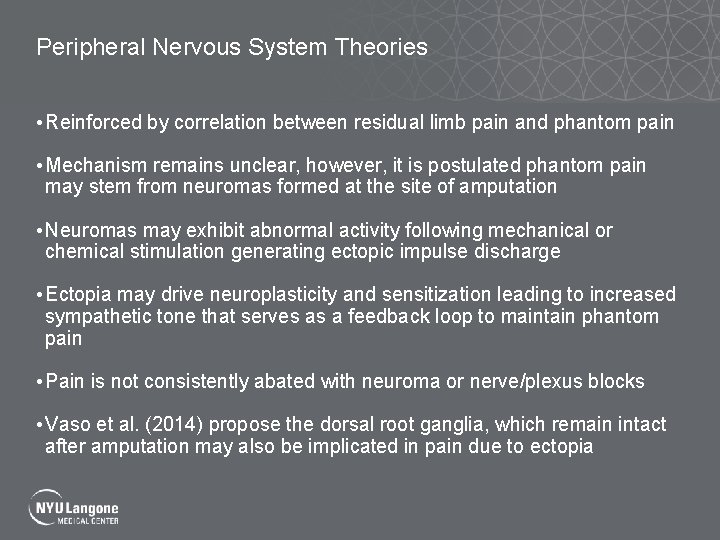 Peripheral Nervous System Theories

• Reinforced by correlation between residual limb pain and phantom pain

• Mechanism remains unclear, however, it is postulated phantom pain may stem from neuromas formed at the site of amputation

• Neuromas may exhibit abnormal activity following mechanical or chemical stimulation generating ectopic impulse discharge

• Ectopia may drive neuroplasticity and sensitization leading to increased sympathetic tone that serves as a feedback loop to maintain phantom pain

• Pain is not consistently abated with neuroma or nerve/plexus blocks

• Vaso et al. (2014) propose the dorsal root ganglia, which remain intact after amputation may also be implicated in pain due to ectopia

NYU Langone MEDICAL CENTER